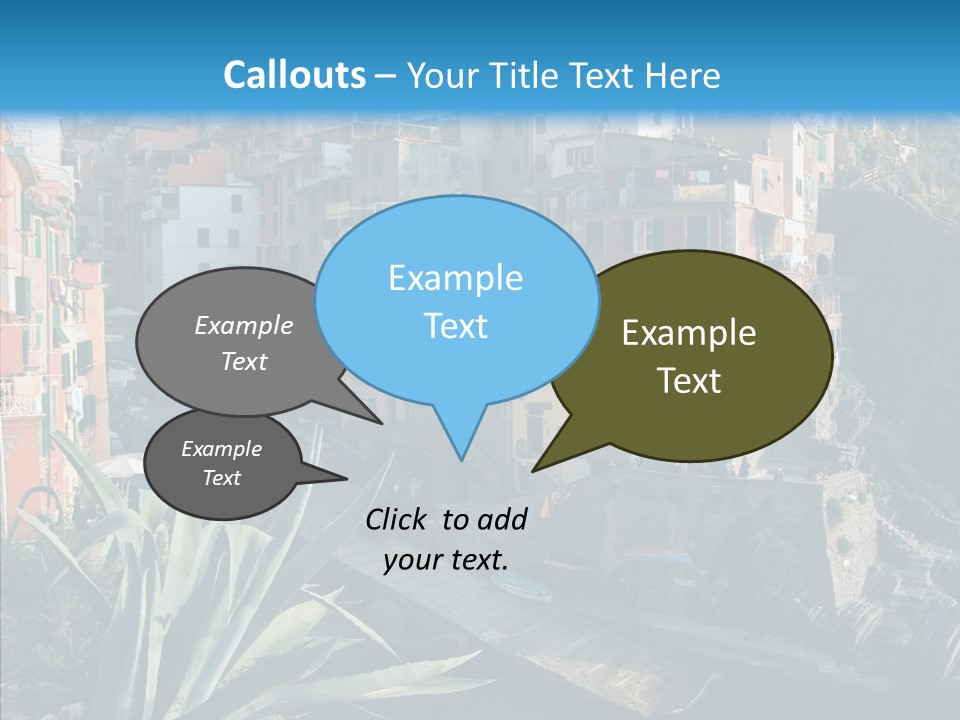 Callouts – Your Title Text Here

Example Text

Example Text

Example Text

Example Text

Click to add your text.